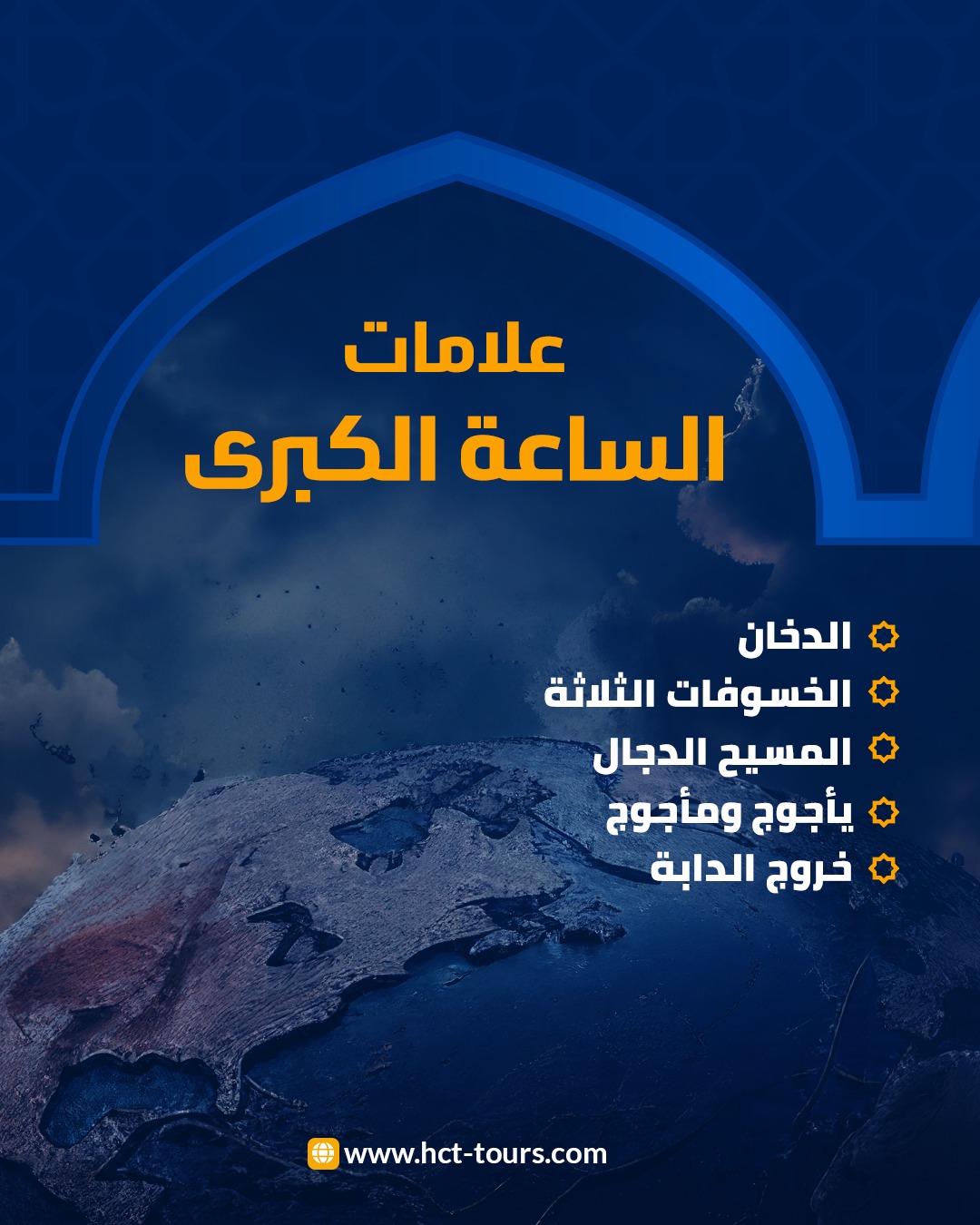 علامات
الساعة الكبرى

الدخان
الخسوفات الثلاثة
المسيح الدجال
يأجوج ومأجوج
خروج الدابة

www.hct-tours.com